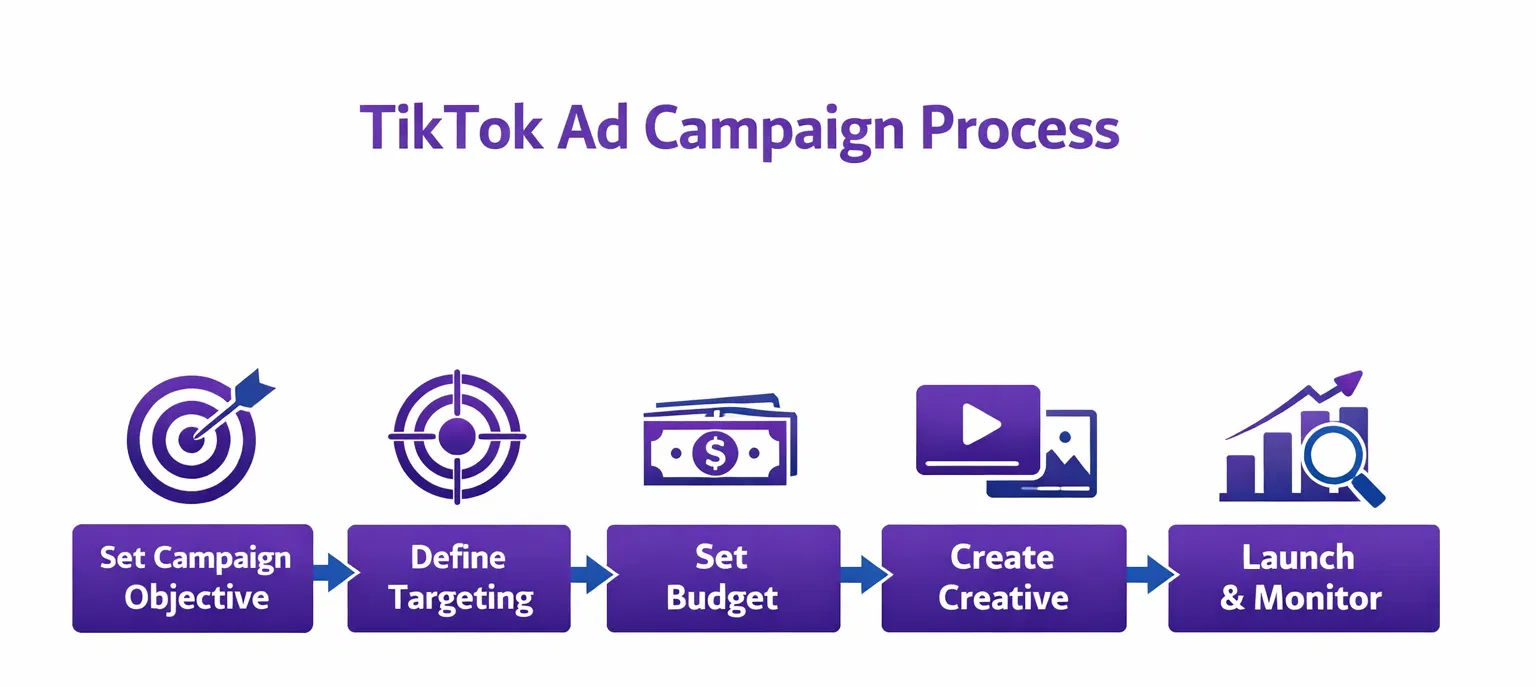 TikTok Ad Campaign Process

$

Set Campaign Objective

Define Targeting

Set Budget

Create Creative

Launch & Monitor